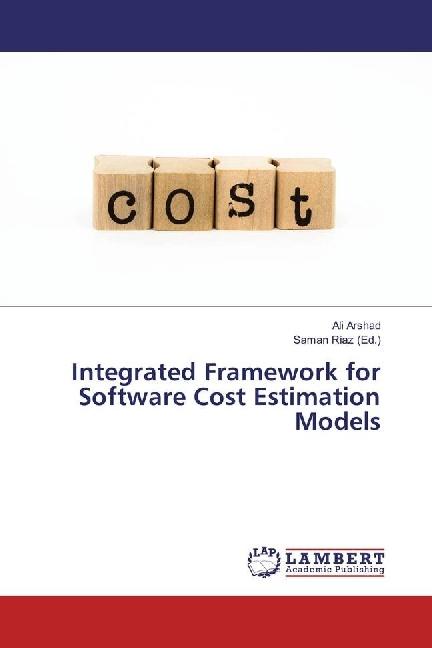 cost

Ali Arshad
Saman Riaz (Ed.)

Integrated Framework for Software Cost Estimation Models

LAP LAMBERT Academic Publishing